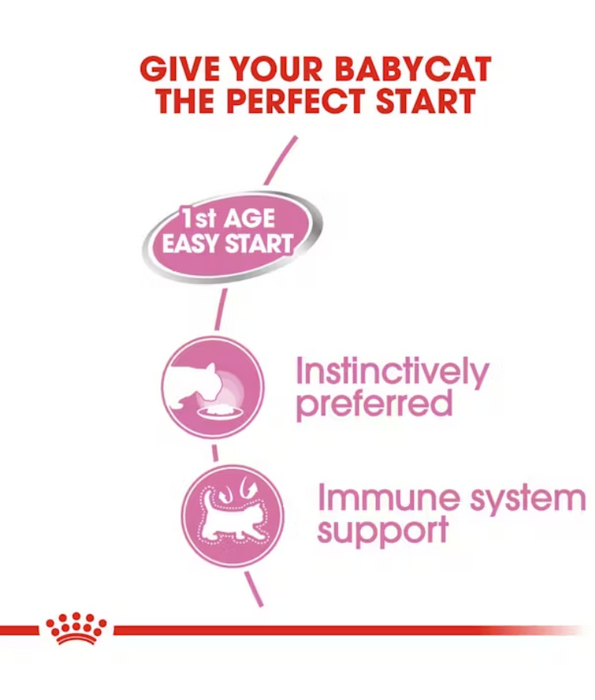 GIVE YOUR BABYCAT THE PERFECT START

1st AGE EASY START

Instinctively preferred

Immune system support